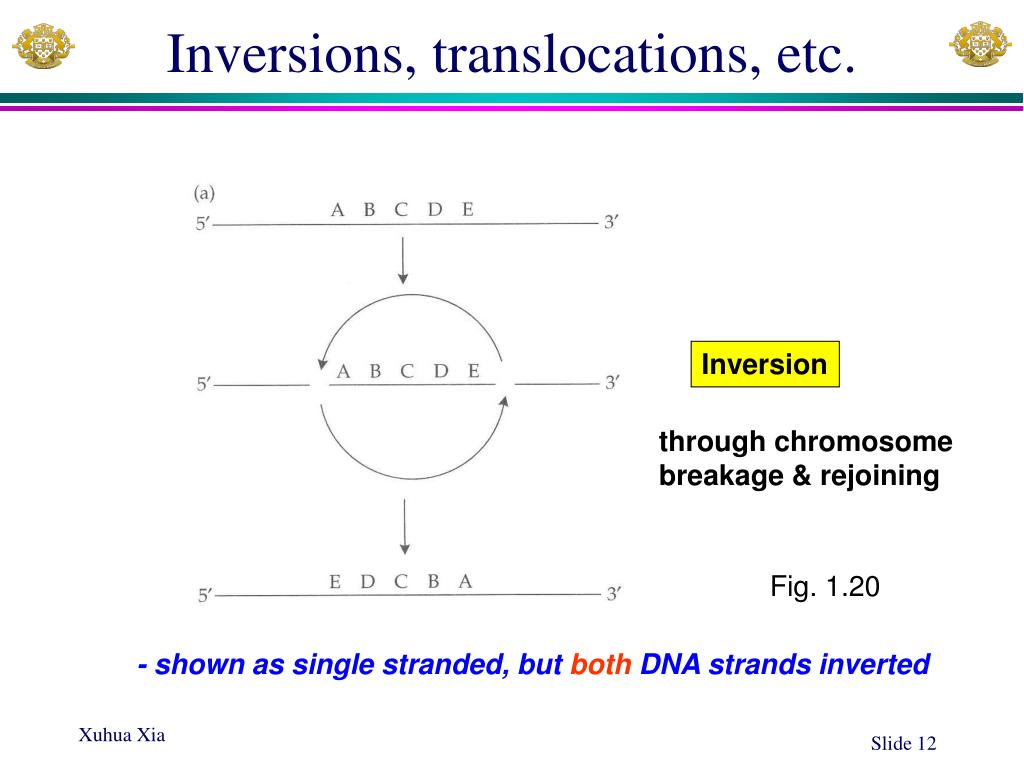 Inversions, translocations, etc.

(a)

5′ A B C D E 3′

5′ A B C D E 3′

5′ E D C B A 3′

Inversion

through chromosome breakage & rejoining

Fig. 1.20

- shown as single stranded, but both DNA strands inverted

Xuhua Xia

Slide 12